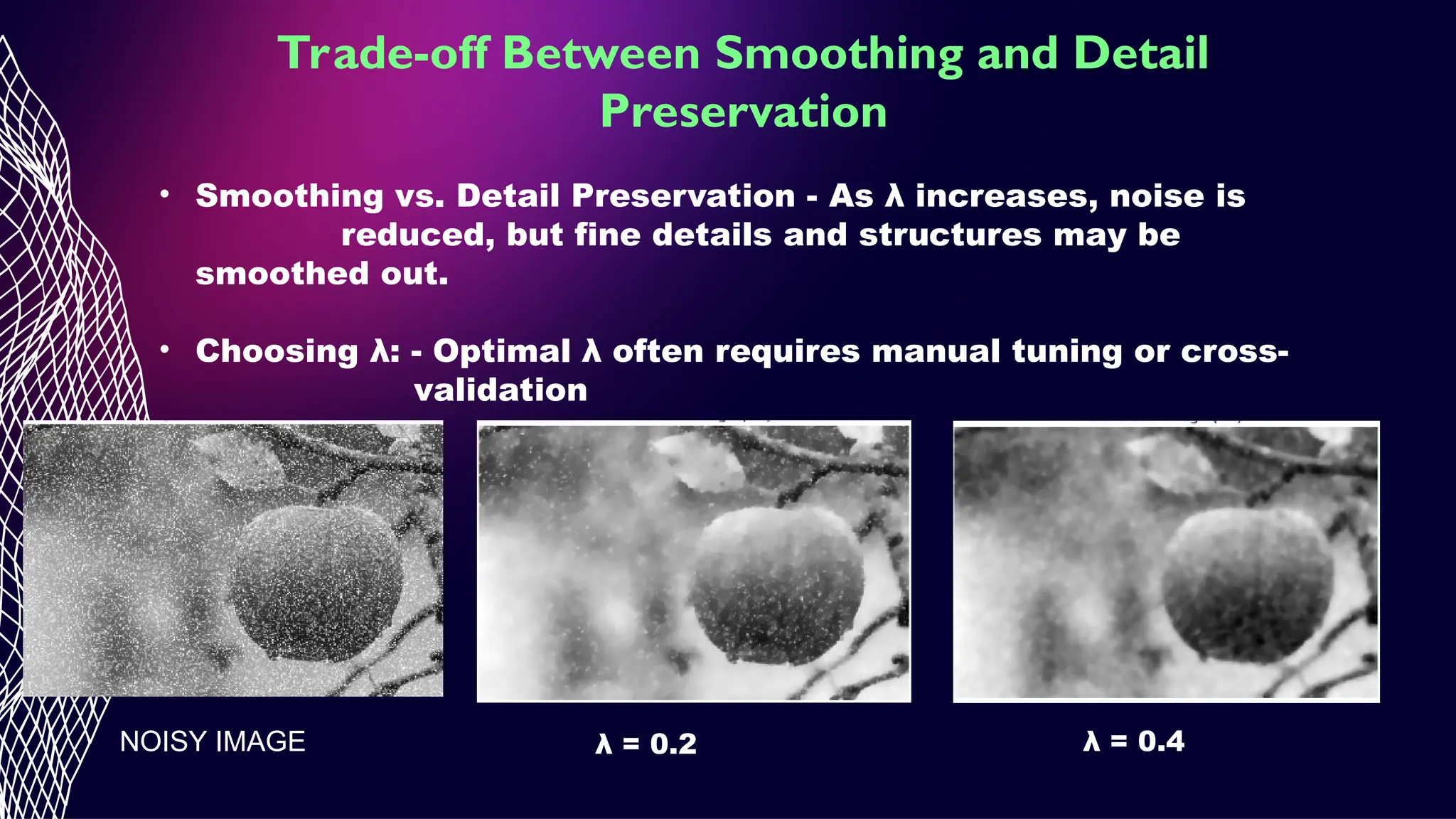 Trade-off Between Smoothing and Detail Preservation

• Smoothing vs. Detail Preservation - As λ increases, noise is reduced, but fine details and structures may be smoothed out.

• Choosing λ: - Optimal λ often requires manual tuning or cross-validation

NOISY IMAGE

λ = 0.2

λ = 0.4